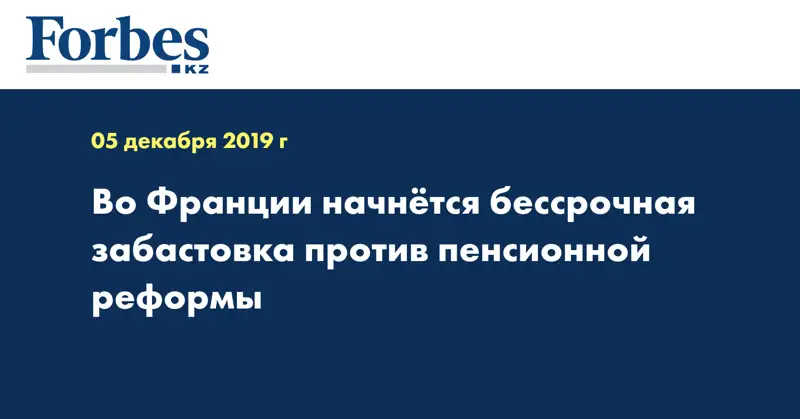 Forbes
KZ

05 декабря 2019 г

Во Франции начнётся бессрочная забастовка против пенсионной реформы